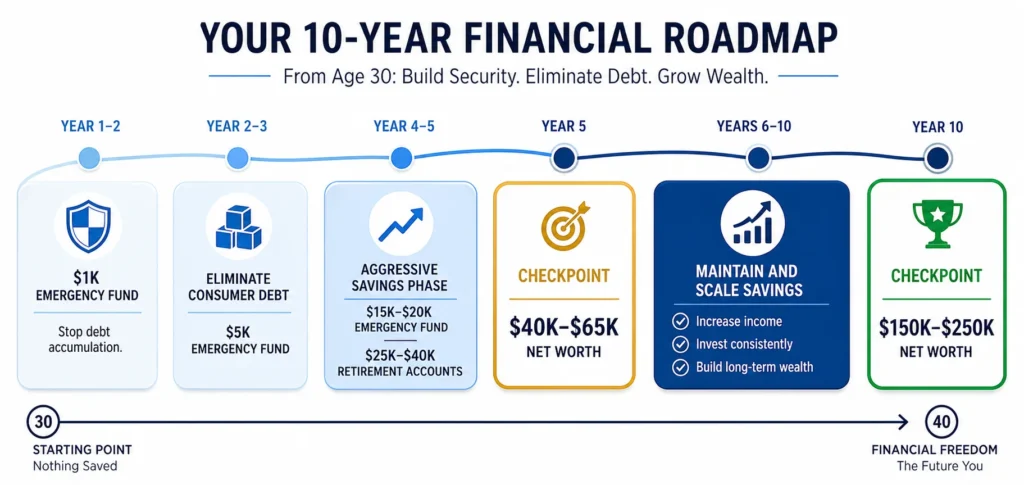 YOUR 10-YEAR FINANCIAL ROADMAP

From Age 30: Build Security. Eliminate Debt. Grow Wealth.

YEAR 1–2

$1K EMERGENCY FUND

Stop debt accumulation.

YEAR 2–3

ELIMINATE CONSUMER DEBT

$5K EMERGENCY FUND

YEAR 4–5

AGGRESSIVE SAVINGS PHASE

$15K–$20K EMERGENCY FUND

$25K–$40K RETIREMENT ACCOUNTS

YEAR 5

CHECKPOINT

$40K–$65K NET WORTH

YEARS 6–10

MAINTAIN AND SCALE SAVINGS

Increase income

Invest consistently

Build long-term wealth

YEAR 10

CHECKPOINT

$150K–$250K NET WORTH

30

STARTING POINT
Nothing Saved

40

FINANCIAL FREEDOM
The Future You